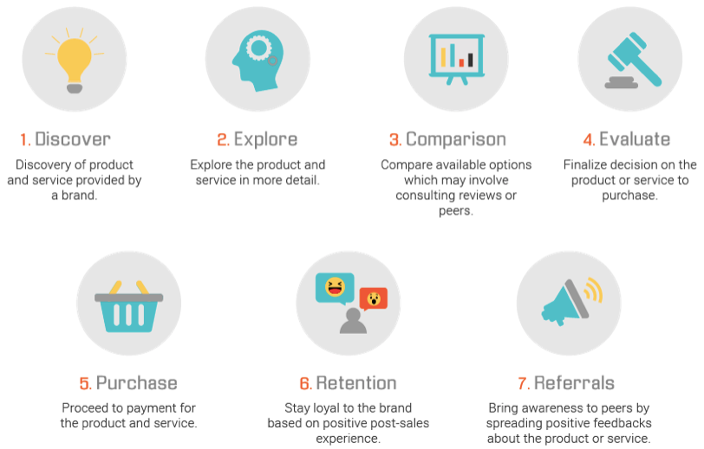 1. Discover

Discovery of product and service provided by a brand.

2. Explore

Explore the product and service in more detail.

3. Comparison

Compare available options which may involve consulting reviews or peers.

4. Evaluate

Finalize decision on the product or service to purchase.

5. Purchase

Proceed to payment for the product and service.

6. Retention

Stay loyal to the brand based on positive post-sales experience.

7. Referrals

Bring awareness to peers by spreading positive feedbacks about the product or service.